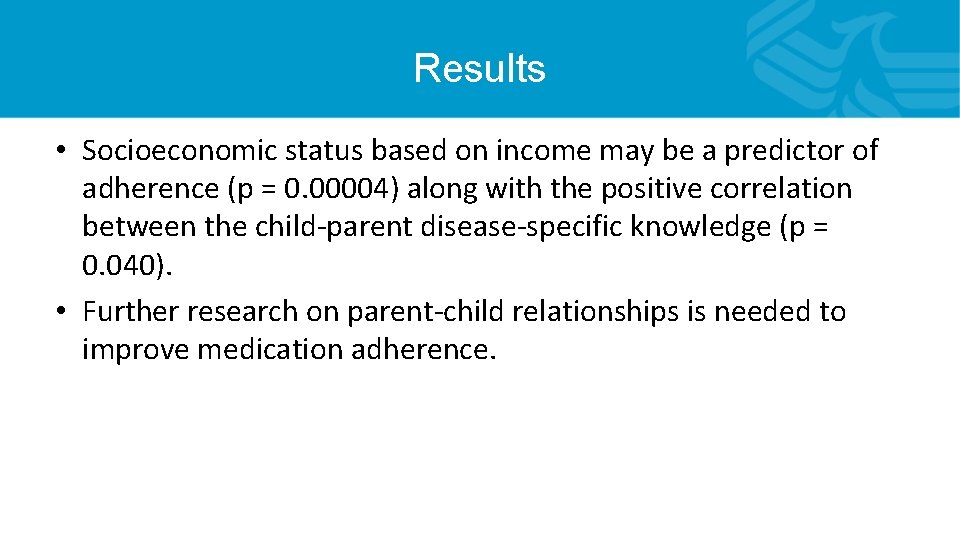 Results

• Socioeconomic status based on income may be a predictor of adherence (p = 0.00004) along with the positive correlation between the child-parent disease-specific knowledge (p = 0.040).
• Further research on parent-child relationships is needed to improve medication adherence.